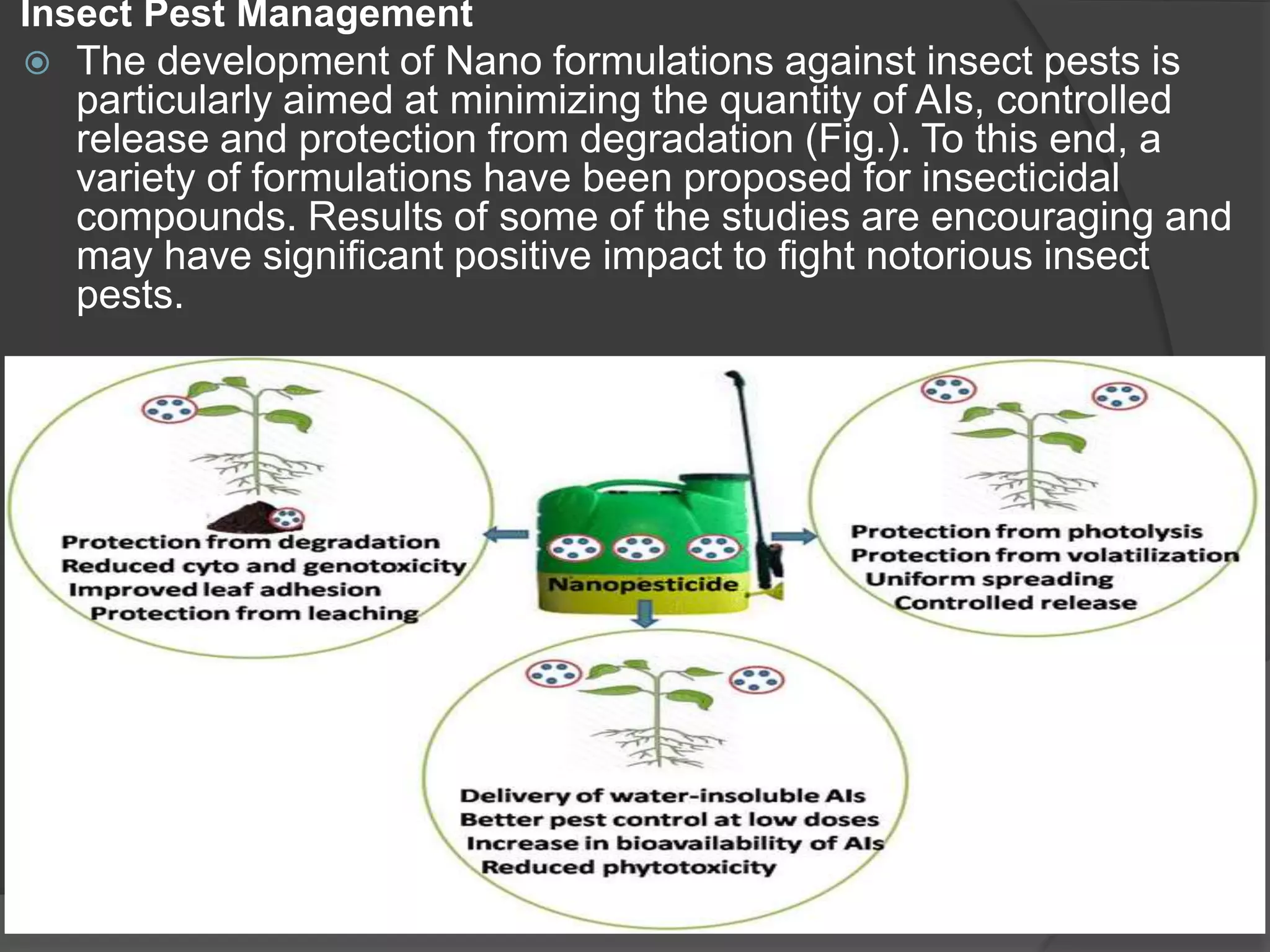 Insect Pest Management

The development of Nano formulations against insect pests is particularly aimed at minimizing the quantity of AIs, controlled release and protection from degradation (Fig.). To this end, a variety of formulations have been proposed for insecticidal compounds. Results of some of the studies are encouraging and may have significant positive impact to fight notorious insect pests.

Protection from degradation
Reduced cyto and genotoxicity
Improved leaf adhesion
Protection from leaching

Nanopesticide

Protection from photolysis
Protection from volatilization
Uniform spreading
Controlled release

Delivery of water-insoluble AIs
Better pest control at low doses
Increase in bioavailability of AIs
Reduced phytotoxicity